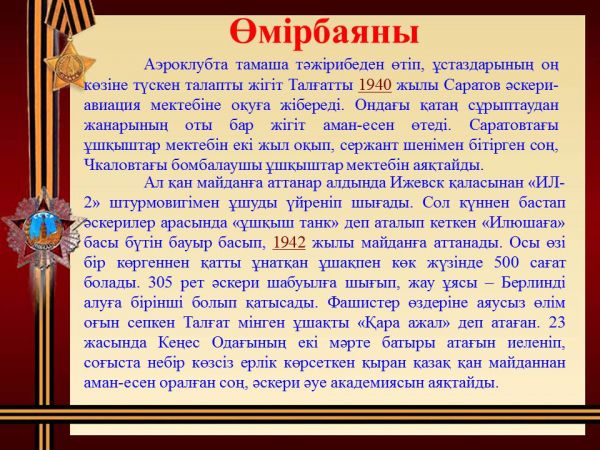 Өмірбаяны

Аэроклубта тамаша тәжірибеден өтіп, ұстаздарының оң көзіне түскен талапты жігіт Талғатты 1940 жылы Саратов әскери-авиация мектебіне оқуға жібереді. Ондағы қатаң сұрыптаудан жанарының оты бар жігіт аман-есен өтеді. Саратовтағы ұшқыштар мектебін екі жыл оқып, сержант шенімен бітірген соң, Чкаловтағы бомбалаушы ұшқыштар мектебін аяқтайды.

Ал қан майданға аттанар алдында Ижевск қаласынан «ИЛ-2» штурмовигімен ұшуды үйреніп шығады. Сол күннен бастап әскерилер арасында «ұшқыш танк» деп аталып кеткен «Илюшаға» басы бүтін бауыр басып, 1942 жылы майданға аттанады. Осы өзі бір көргеннен қатты ұнатқан ұшақпен көк жүзінде 500 сағат болады. 305 рет әскери шабуылға шығып, жау ұясы – Берлинді алуға бірінші болып қатысады. Фашистер өздеріне аяусыз өлім оғын сепкен Талғат мінген ұшақты «Қара ажал» деп атаған. 23 жасында Кеңес Одағының екі мәрте батыры атағын иеленіп, соғыста небір көзсіз ерлік көрсеткен қыран қазақ қан майданнан аман-есен оралған соң, әскери әуе академиясын аяқтайды.